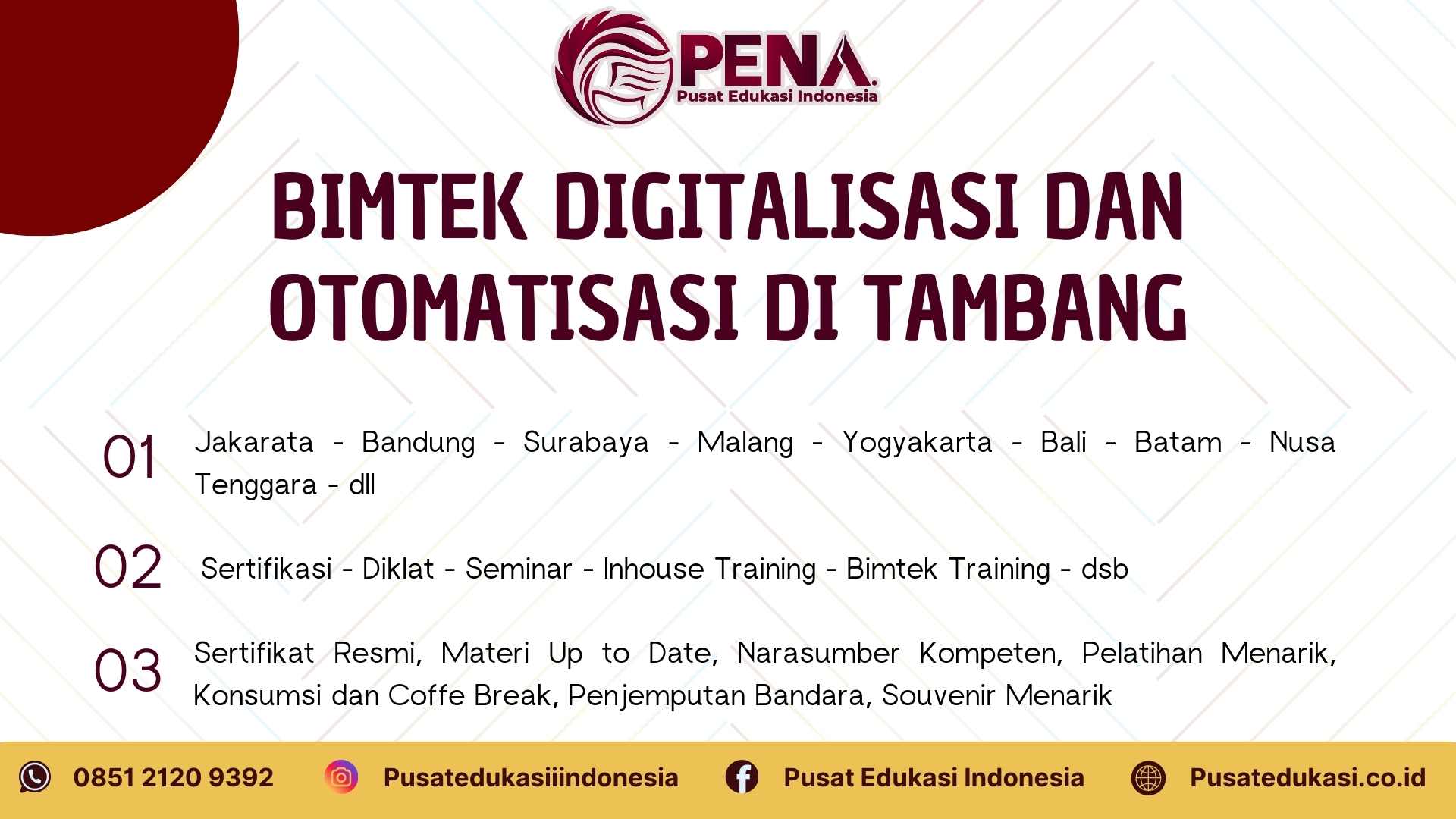 PENA.
Pusat Edukasi Indonesia

BIMTEK DIGITALISASI DAN OTOMATISASI DI TAMBANG

01 Jakarata - Bandung - Surabaya - Malang - Yogyakarta - Bali - Batam - Nusa Tenggara - dll

02 Sertifikasi - Diklat - Seminar - Inhouse Training - Bimtek Training - dsb

03 Sertifikat Resmi, Materi Up to Date, Narasumber Kompeten, Pelatihan Menarik, Konsumsi dan Coffe Break, Penjemputan Bandara, Souvenir Menarik

0851 2120 9392 Pusatedukasiiindonesia Pusat Edukasi Indonesia Pusatedukasi.co.id